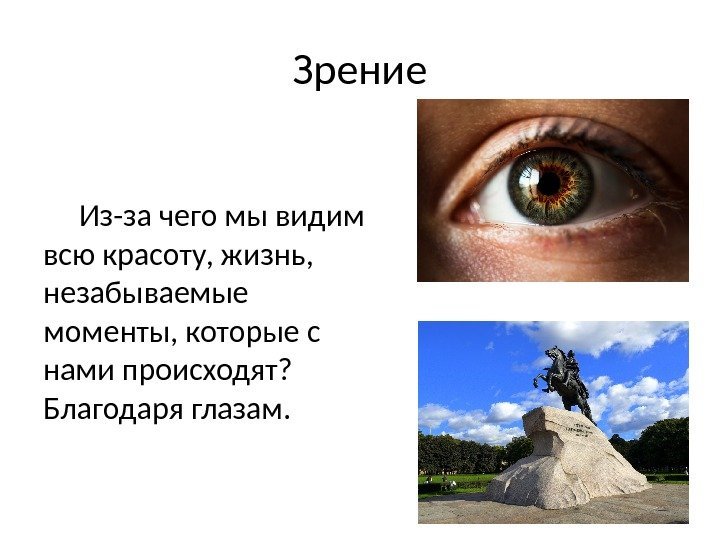 Зрение

Из-за чего мы видим всю красоту, жизнь, незабываемые моменты, которые с нами происходят? Благодаря глазам.